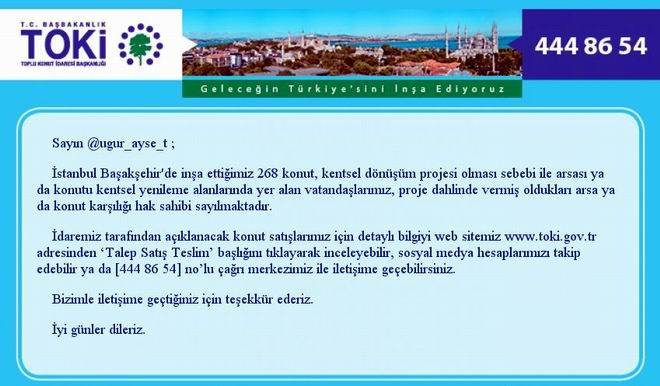 T.C. BAŞBAKANLIK
TOKİ
TOPLU KONUT İDARESİ BAŞKANLIĞI

444 86 54

Geleceğin Türkiye'sini İnşa Ediyoruz

Sayın @ugur_ayse_t ;

İstanbul Başakşehir'de inşa ettiğimiz 268 konut, kentsel dönüşüm projesi olması sebebi ile arsası ya da konutu kentsel yenileme alanlarında yer alan vatandaşlarımız, proje dahlinde vermiş oldukları arsa ya da konut karşılığı hak sahibi sayılmaktadır.

İdaremiz tarafından açıklanacak konut satışlarımız için detaylı bilgiyi web sitemiz www.toki.gov.tr adresinden 'Talep Satış Teslim' başlığını tıklayarak inceleyebilir, sosyal medya hesaplarımızı takip edebilir ya da [444 86 54] no'lu çağrı merkezimiz ile iletişime geçebilirsiniz.

Bizimle iletişime geçtiğiniz için teşekkür ederiz.

İyi günler dileriz.